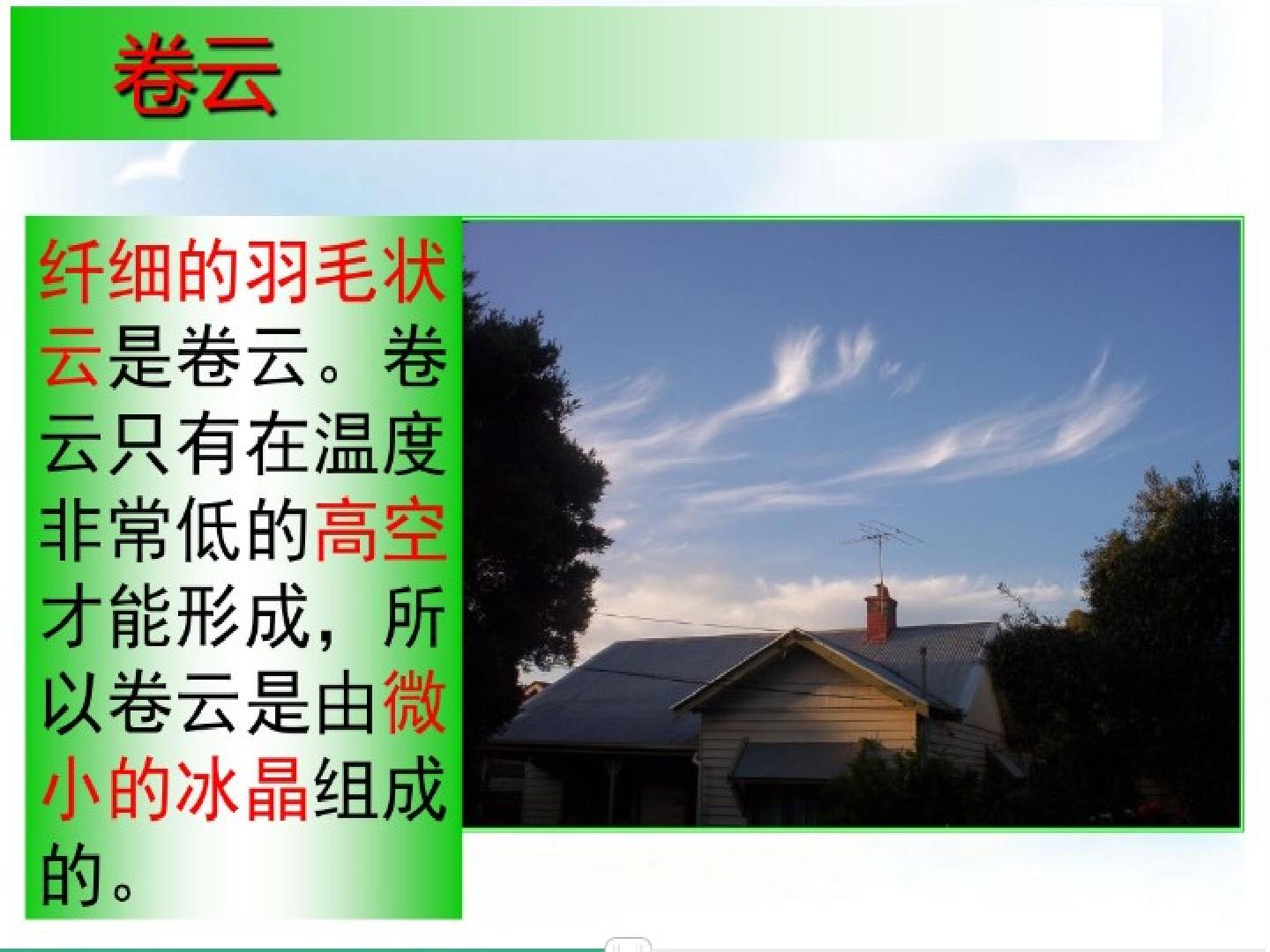 卷云

纤细的羽毛状云是卷云。卷云只有在温度非常低的高空才能形成，所以卷云是由微小的冰晶组成的。